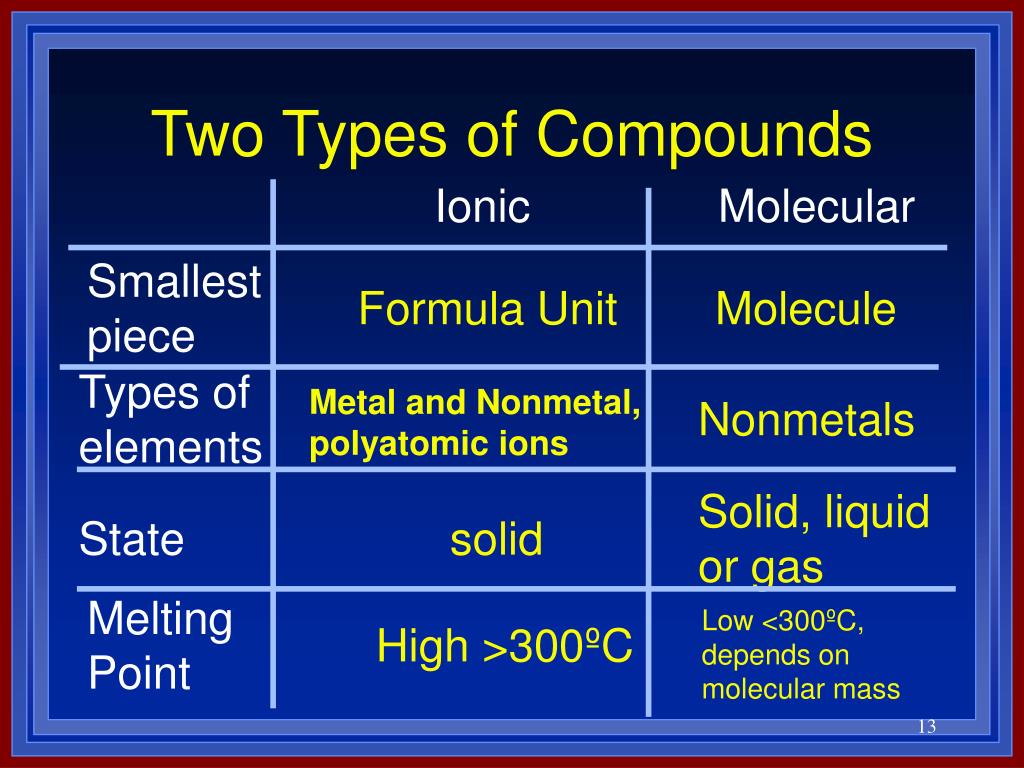 Two Types of Compounds

| | Ionic | Molecular |
|---|---|---|
| Smallest piece | Formula Unit | Molecule |
| Types of elements | Metal and Nonmetal, polyatomic ions | Nonmetals |
| State | solid | Solid, liquid or gas |
| Melting Point | High >300ºC | Low <300ºC, depends on molecular mass |

13